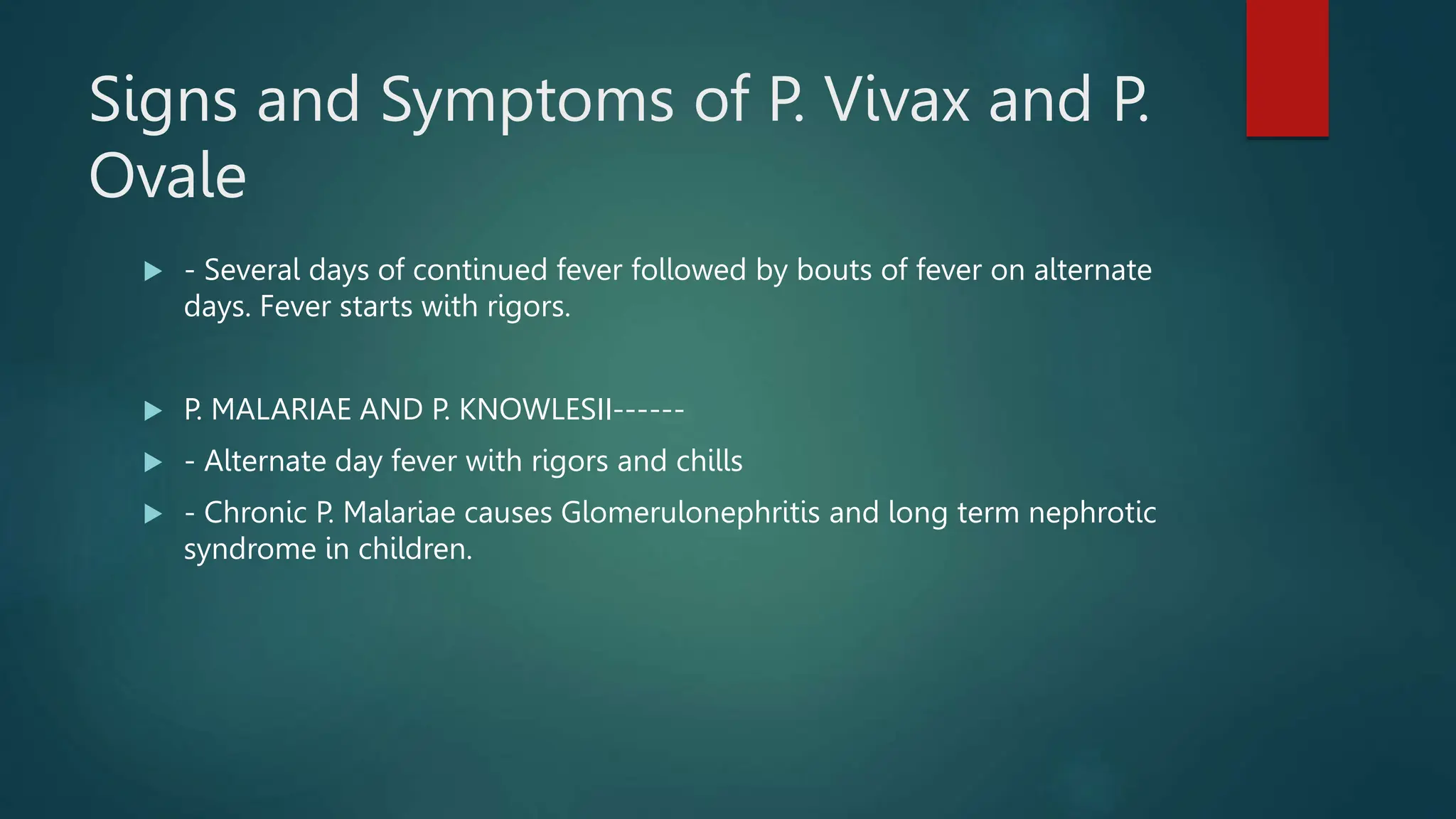 Signs and Symptoms of P. Vivax and P. Ovale

- Several days of continued fever followed by bouts of fever on alternate days. Fever starts with rigors.

P. MALARIAE AND P. KNOWLESII------

- Alternate day fever with rigors and chills

- Chronic P. Malariae causes Glomerulonephritis and long term nephrotic syndrome in children.